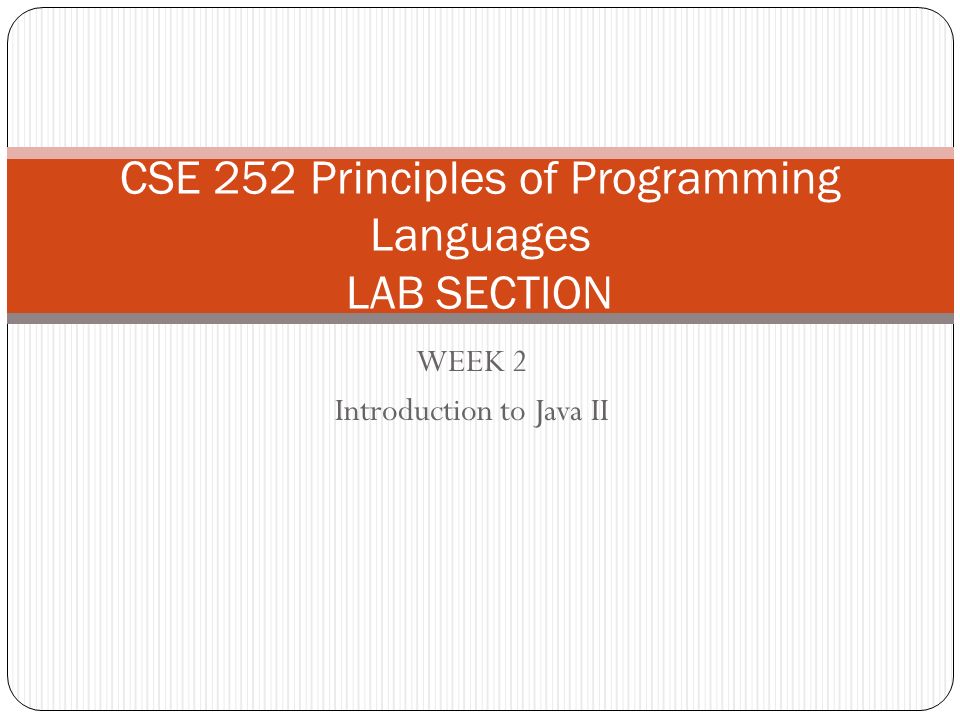 CSE 252 Principles of Programming Languages
LAB SECTION

WEEK 2
Introduction to Java II